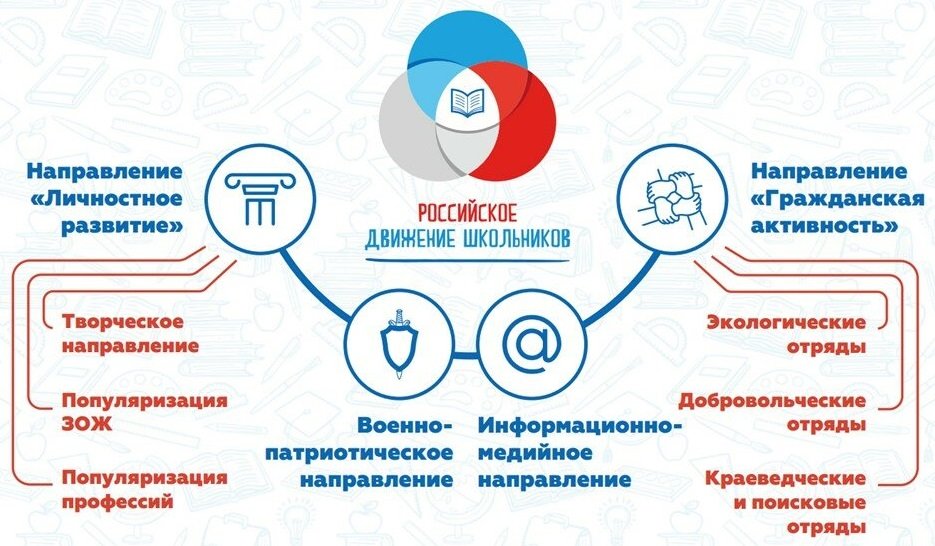 РОССИЙСКОЕ ДВИЖЕНИЕ ШКОЛЬНИКОВ

Направление «Личностное развитие»

Творческое направление

Популяризация ЗОЖ

Популяризация профессий

Военно-патриотическое направление

Информационно-медийное направление

Направление «Гражданская активность»

Экологические отряды

Добровольческие отряды

Краеведческие и поисковые отряды